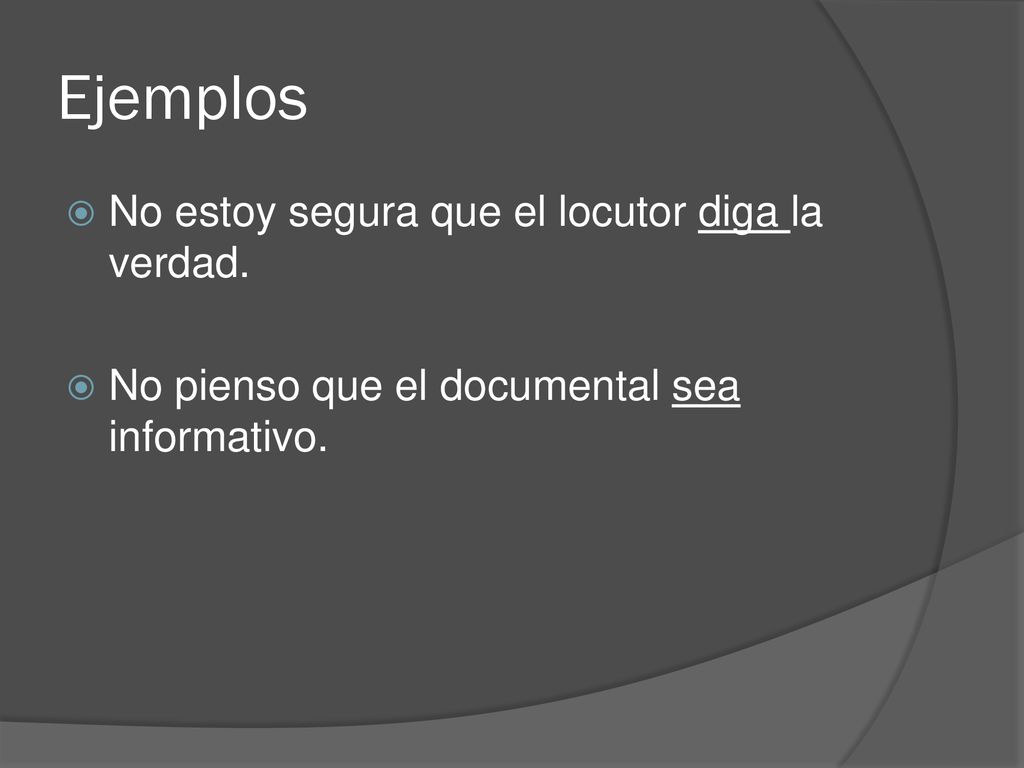 Ejemplos

No estoy segura que el locutor diga la verdad.

No pienso que el documental sea informativo.